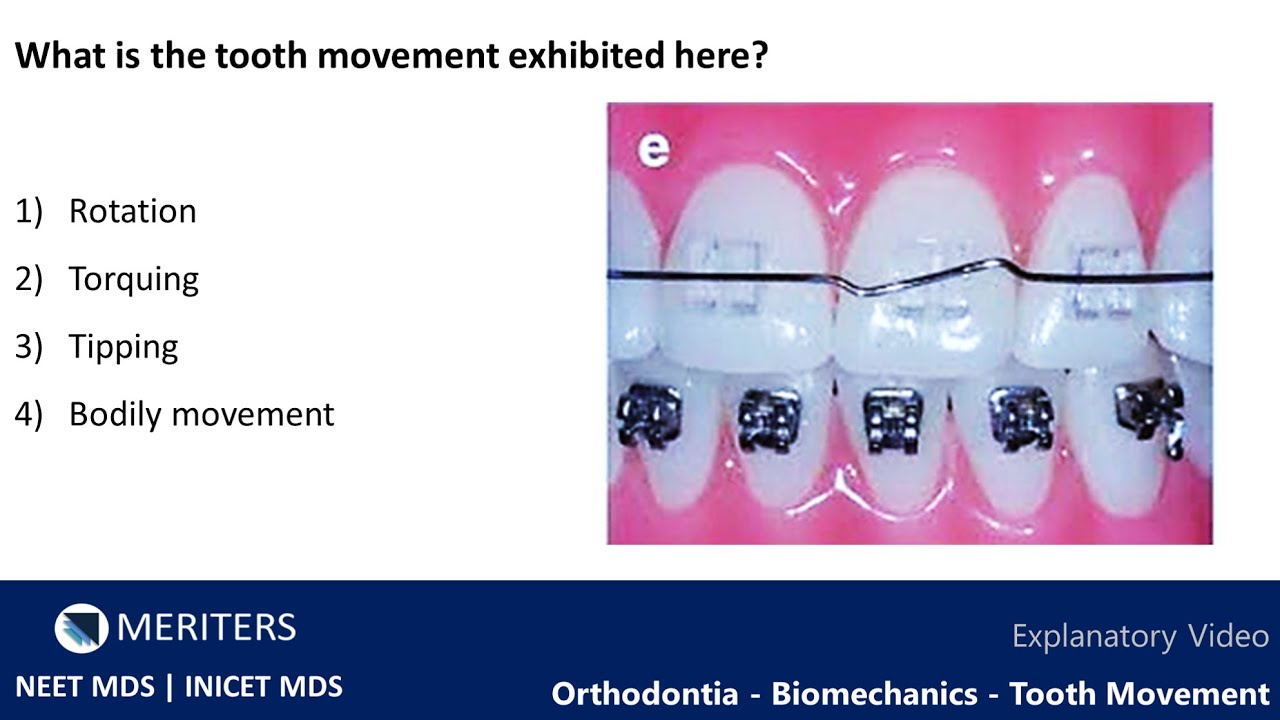 What is the tooth movement exhibited here?

1) Rotation
2) Torquing
3) Tipping
4) Bodily movement

e

MERITERS
NEET MDS | INICET MDS

Explanatory Video
Orthodontia - Biomechanics - Tooth Movement